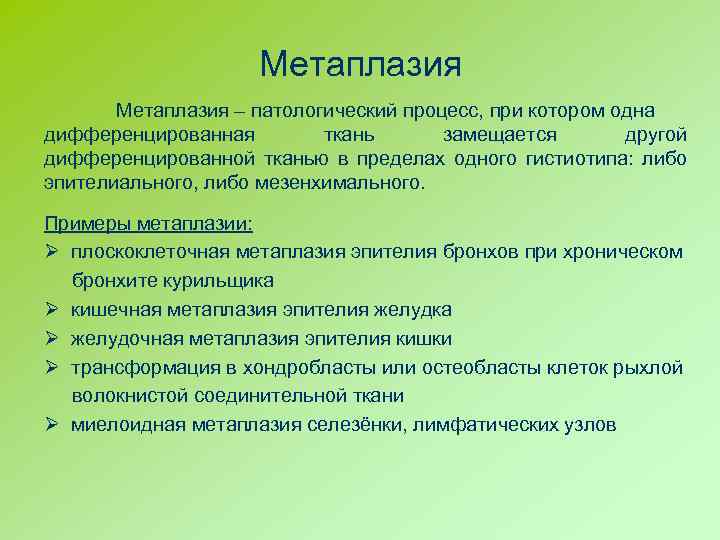 Метаплазия

Метаплазия – патологический процесс, при котором одна дифференцированная ткань замещается другой дифференцированной тканью в пределах одного гистиотипа: либо эпителиального, либо мезенхимального.

Примеры метаплазии:
➢ плоскоклеточная метаплазия эпителия бронхов при хроническом бронхите курильщика
➢ кишечная метаплазия эпителия желудка
➢ желудочная метаплазия эпителия кишки
➢ трансформация в хондробласты или остеобласты клеток рыхлой волокнистой соединительной ткани
➢ миелоидная метаплазия селезёнки, лимфатических узлов